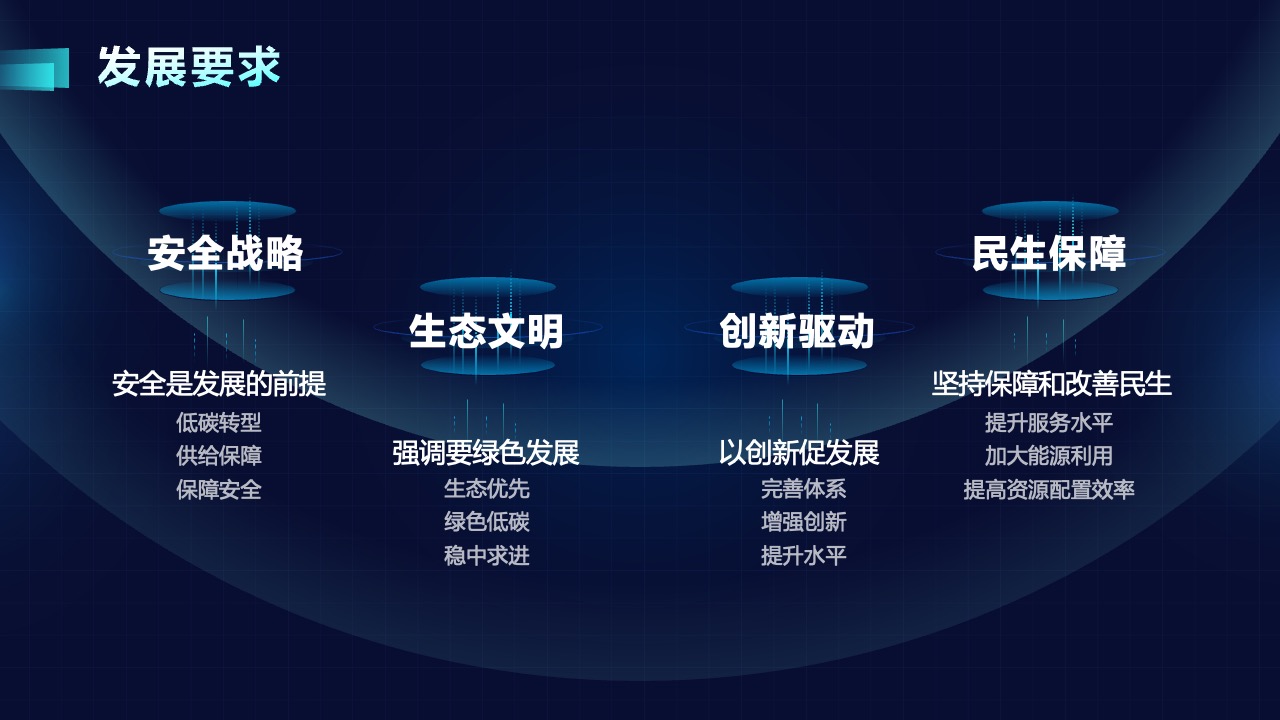 发展要求

安全战略

安全是发展的前提
低碳转型
供给保障
保障安全

生态文明

强调要绿色发展
生态优先
绿色低碳
稳中求进

创新驱动

以创新促发展
完善体系
增强创新
提升水平

民生保障

坚持保障和改善民生
提升服务水平
加大能源利用
提高资源配置效率